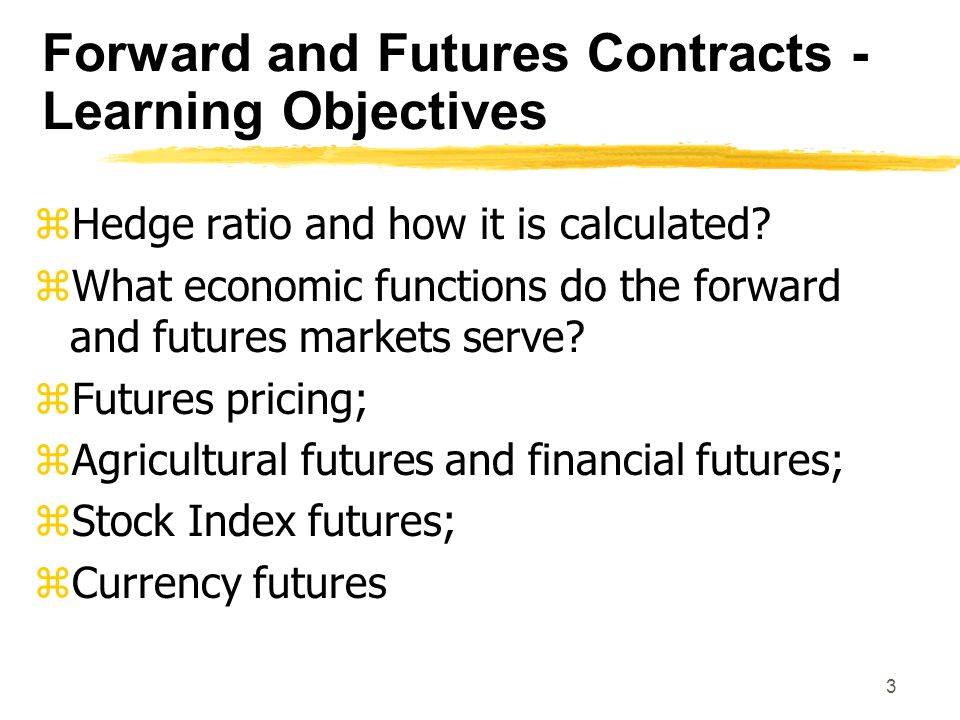 Forward and Futures Contracts - Learning Objectives

⌘Hedge ratio and how it is calculated?
⌘What economic functions do the forward and futures markets serve?
⌘Futures pricing;
⌘Agricultural futures and financial futures;
⌘Stock Index futures;
⌘Currency futures

3